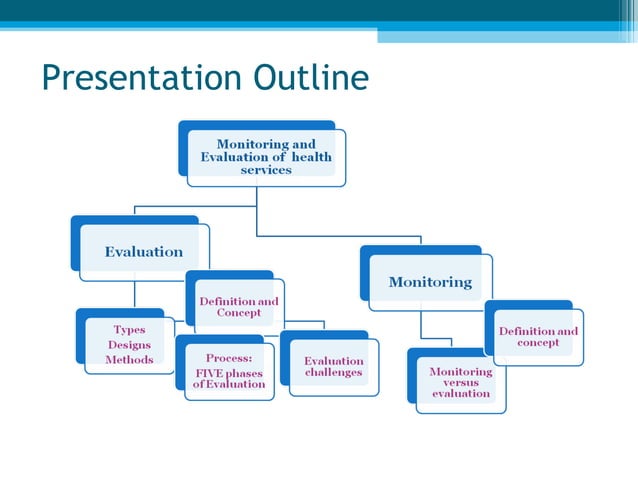 Presentation Outline

Monitoring and Evaluation of health services

Evaluation

Definition and Concept

Types
Designs
Methods

Process:
FIVE phases of Evaluation

Evaluation challenges

Monitoring

Definition and concept

Monitoring versus evaluation